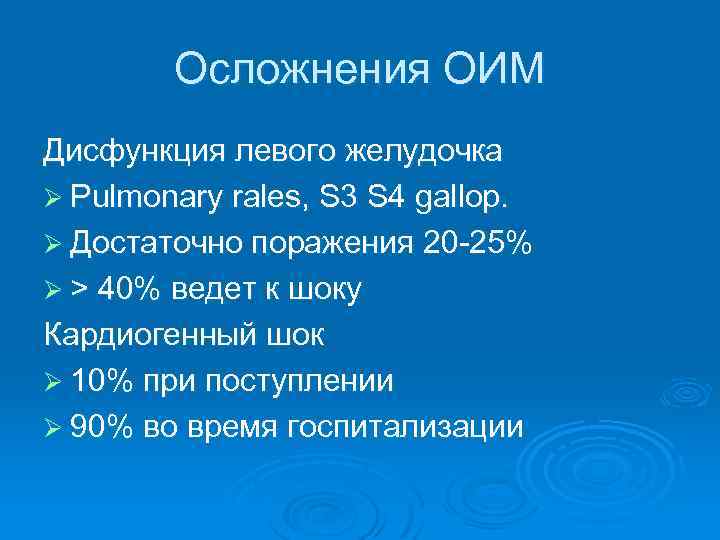 Осложнения ОИМ

Дисфункция левого желудочка

➢ Pulmonary rales, S3 S4 gallop.

➢ Достаточно поражения 20-25%

➢ > 40% ведет к шоку

Кардиогенный шок

➢ 10% при поступлении

➢ 90% во время госпитализации